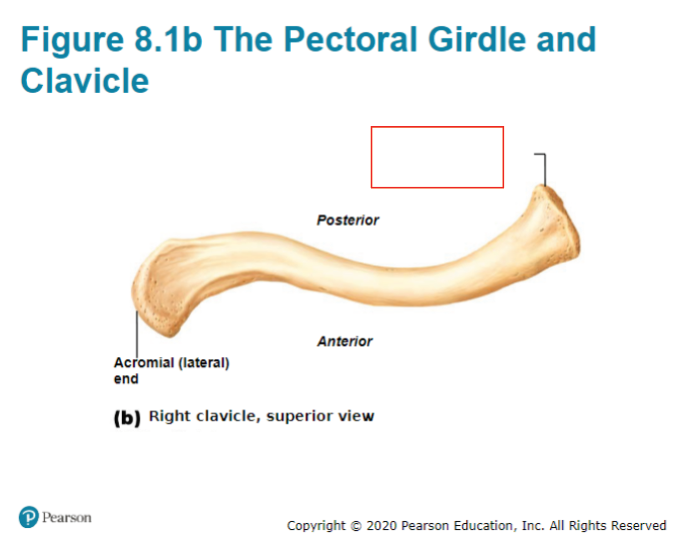 Figure 8.1b The Pectoral Girdle and Clavicle

Posterior

Anterior

Acromial (lateral) end

(b) Right clavicle, superior view

Pearson

Copyright © 2020 Pearson Education, Inc. All Rights Reserved